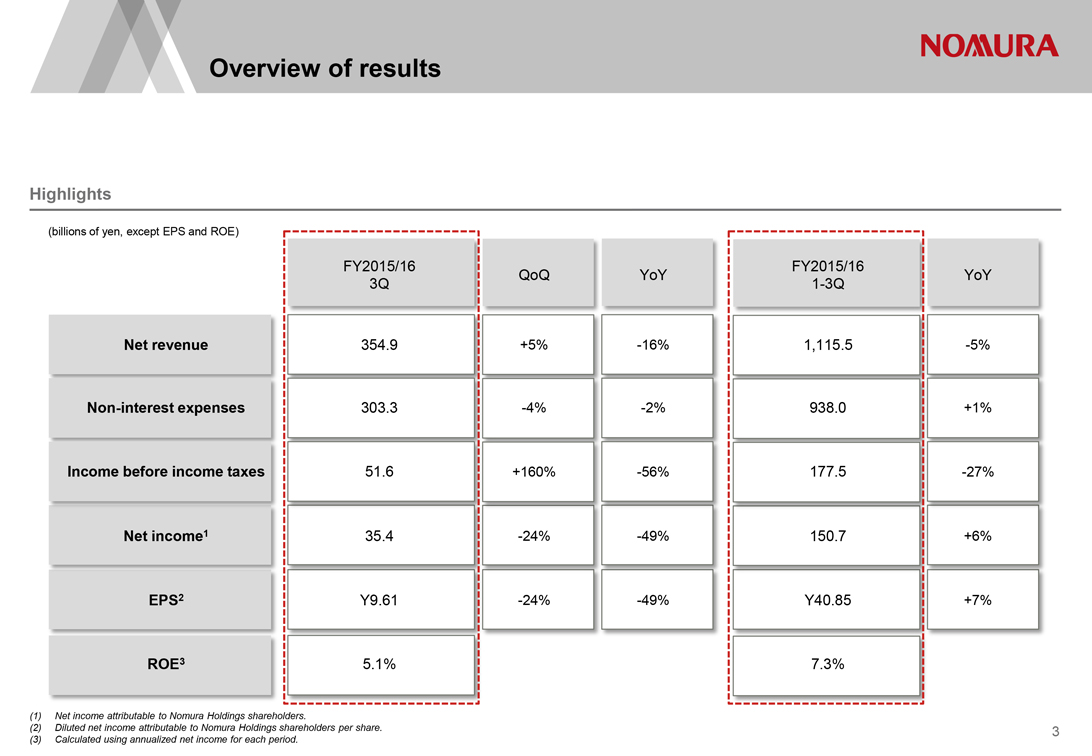 Overview of results

NOMURA

Highlights

(billions of yen, except EPS and ROE)

| | FY2015/16 3Q | QoQ | YoY | FY2015/16 1-3Q | YoY |
|---|---|---|---|---|---|
| Net revenue | 354.9 | +5% | -16% | 1,115.5 | -5% |
| Non-interest expenses | 303.3 | -4% | -2% | 938.0 | +1% |
| Income before income taxes | 51.6 | +160% | -56% | 177.5 | -27% |
| Net income$^1$ | 35.4 | -24% | -49% | 150.7 | +6% |
| EPS$^2$ | Y9.61 | -24% | -49% | Y40.85 | +7% |
| ROE$^3$ | 5.1% | | | 7.3% | |

(1) Net income attributable to Nomura Holdings shareholders.
(2) Diluted net income attributable to Nomura Holdings shareholders per share.
(3) Calculated using annualized net income for each period.

3